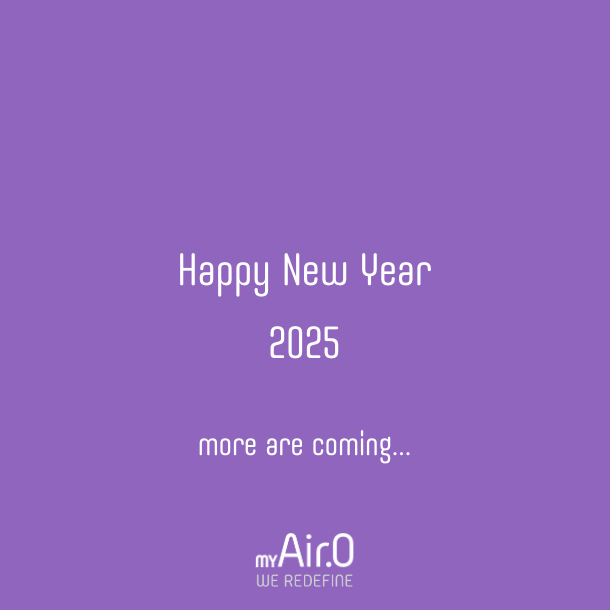 Happy New Year

2025

more are coming...

myAir.0
WE REDEFINE